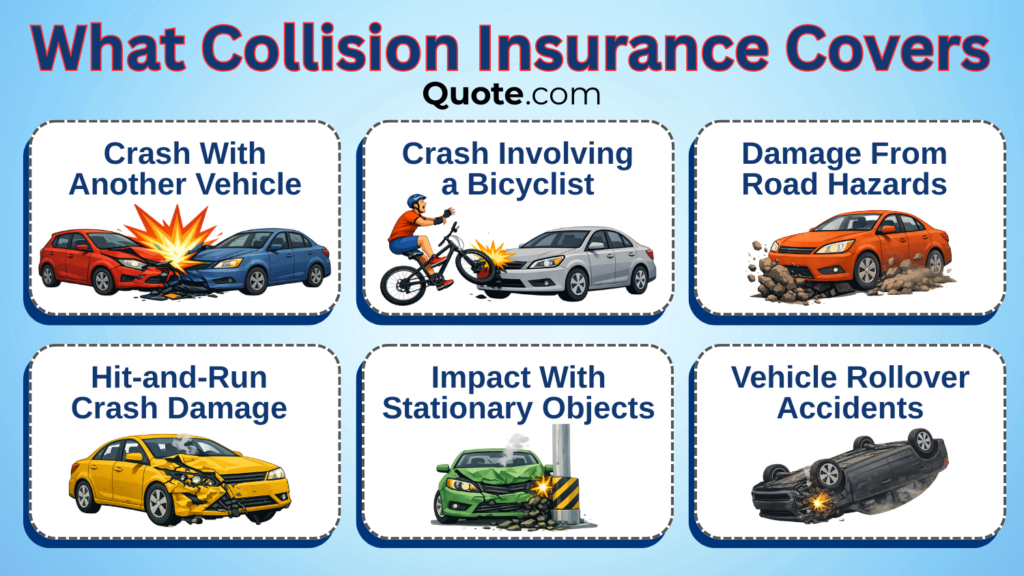 What Collision Insurance Covers

Quote.com

Crash With Another Vehicle

Crash Involving a Bicyclist

Damage From Road Hazards

Hit-and-Run Crash Damage

Impact With Stationary Objects

Vehicle Rollover Accidents